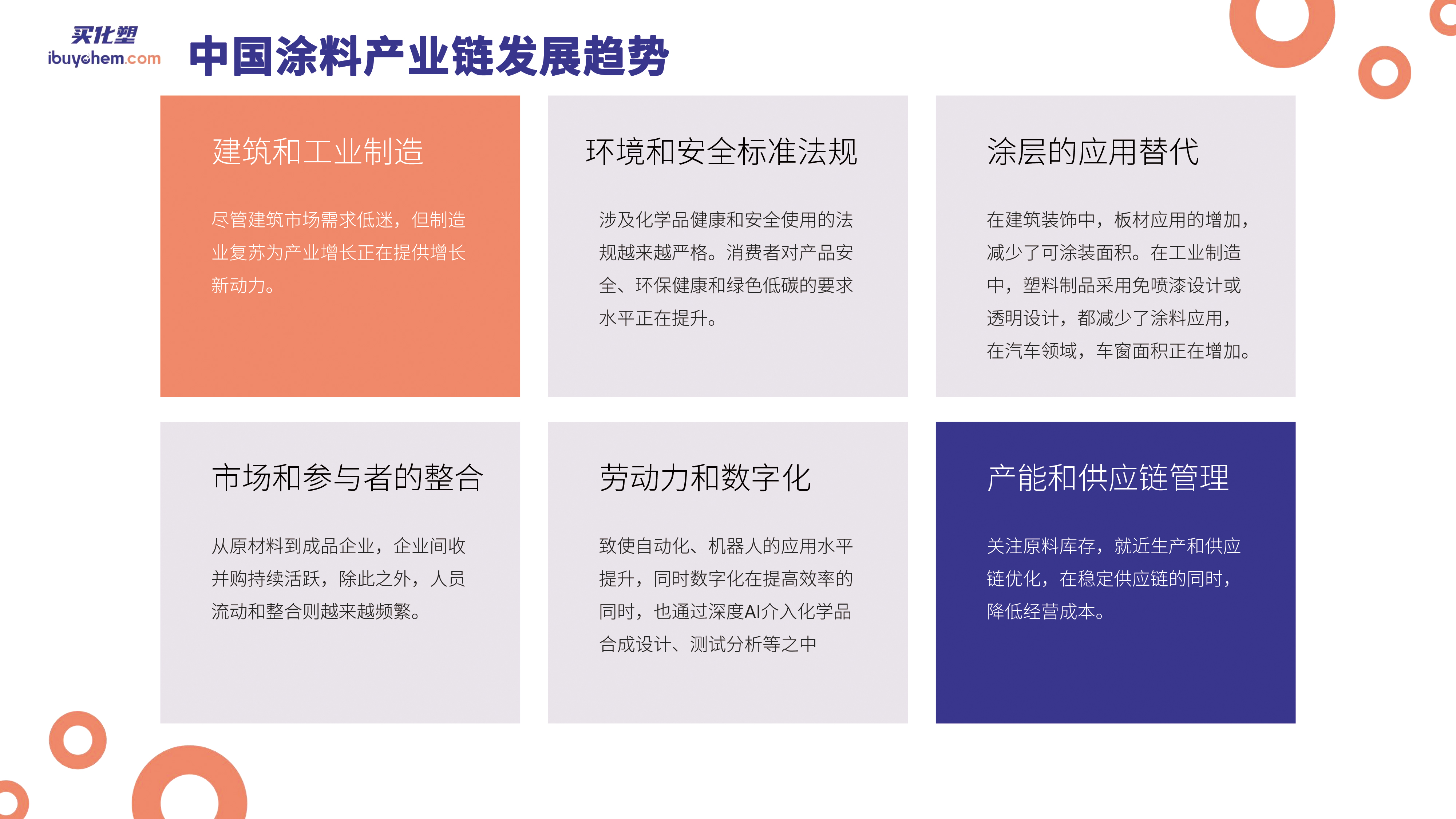 买化塑
ibuychem.com

中国涂料产业链发展趋势

建筑和工业制造

尽管建筑市场需求低迷，但制造业复苏为产业增长正在提供增长新动力。

环境和安全标准法规

涉及化学品健康和安全使用的法规越来越严格。消费者对产品安全、环保健康和绿色低碳的要求水平正在提升。

涂层的应用替代

在建筑装饰中，板材应用的增加，减少了可涂装面积。在工业制造中，塑料制品采用免喷漆设计或透明设计，都减少了涂料应用，在汽车领域，车窗面积正在增加。

市场和参与者的整合

从原材料到成品企业，企业间收并购持续活跃，除此之外，人员流动和整合则越来越频繁。

劳动力和数字化

致使自动化、机器人的应用水平提升，同时数字化在提高效率的同时，也通过深度AI介入化学品合成设计、测试分析等之中

产能和供应链管理

关注原料库存，就近生产和供应链优化，在稳定供应链的同时，降低经营成本。